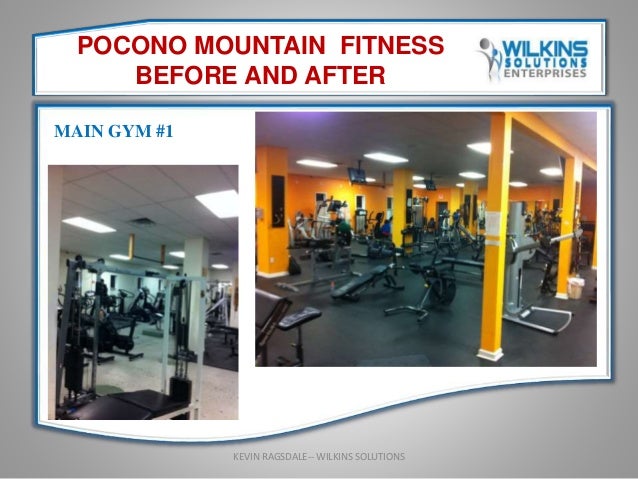 POCONO MOUNTAIN FITNESS
BEFORE AND AFTER

WILKINS SOLUTIONS ENTERPRISES

MAIN GYM #1

KEVIN RAGSDALE -- WILKINS SOLUTIONS